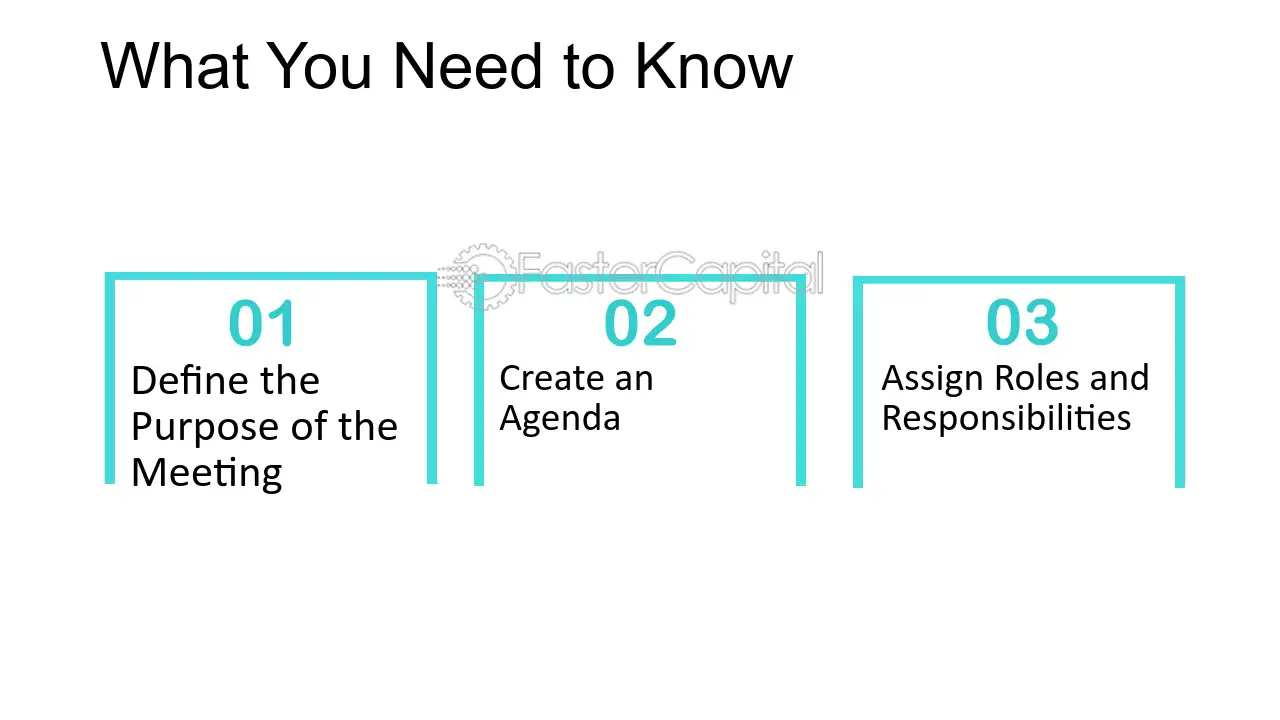 What You Need to Know

01
Define the Purpose of the Meeting

02
Create an Agenda

03
Assign Roles and Responsibilities

FasterCapital